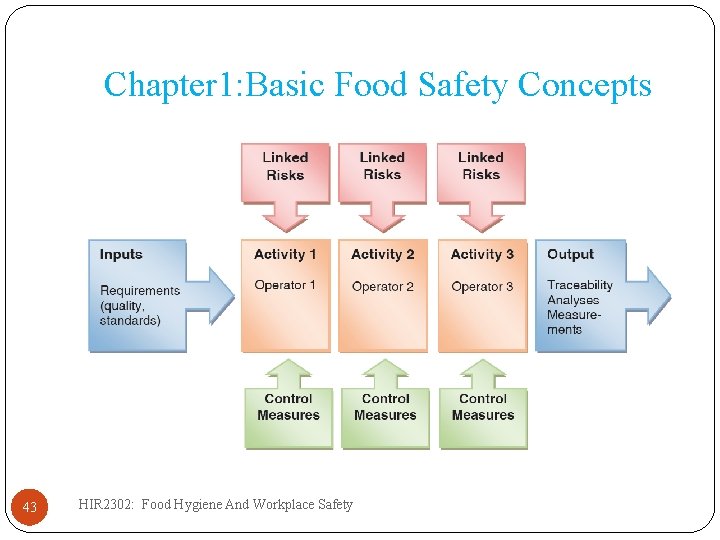 Chapter1:Basic Food Safety Concepts

Linked Risks

Linked Risks

Linked Risks

Inputs

Requirements (quality, standards)

Activity 1

Operator 1

Activity 2

Operator 2

Activity 3

Operator 3

Output

Traceability
Analyses
Measurements

Control Measures

Control Measures

Control Measures

43

HIR2302: Food Hygiene And Workplace Safety